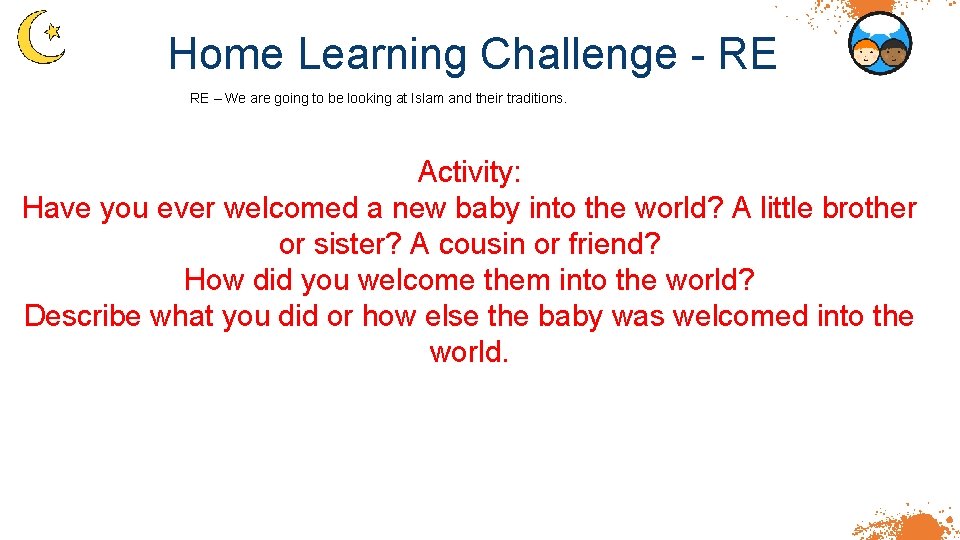 Home Learning Challenge - RE

RE – We are going to be looking at Islam and their traditions.

Activity:
Have you ever welcomed a new baby into the world? A little brother or sister? A cousin or friend?
How did you welcome them into the world?
Describe what you did or how else the baby was welcomed into the world.